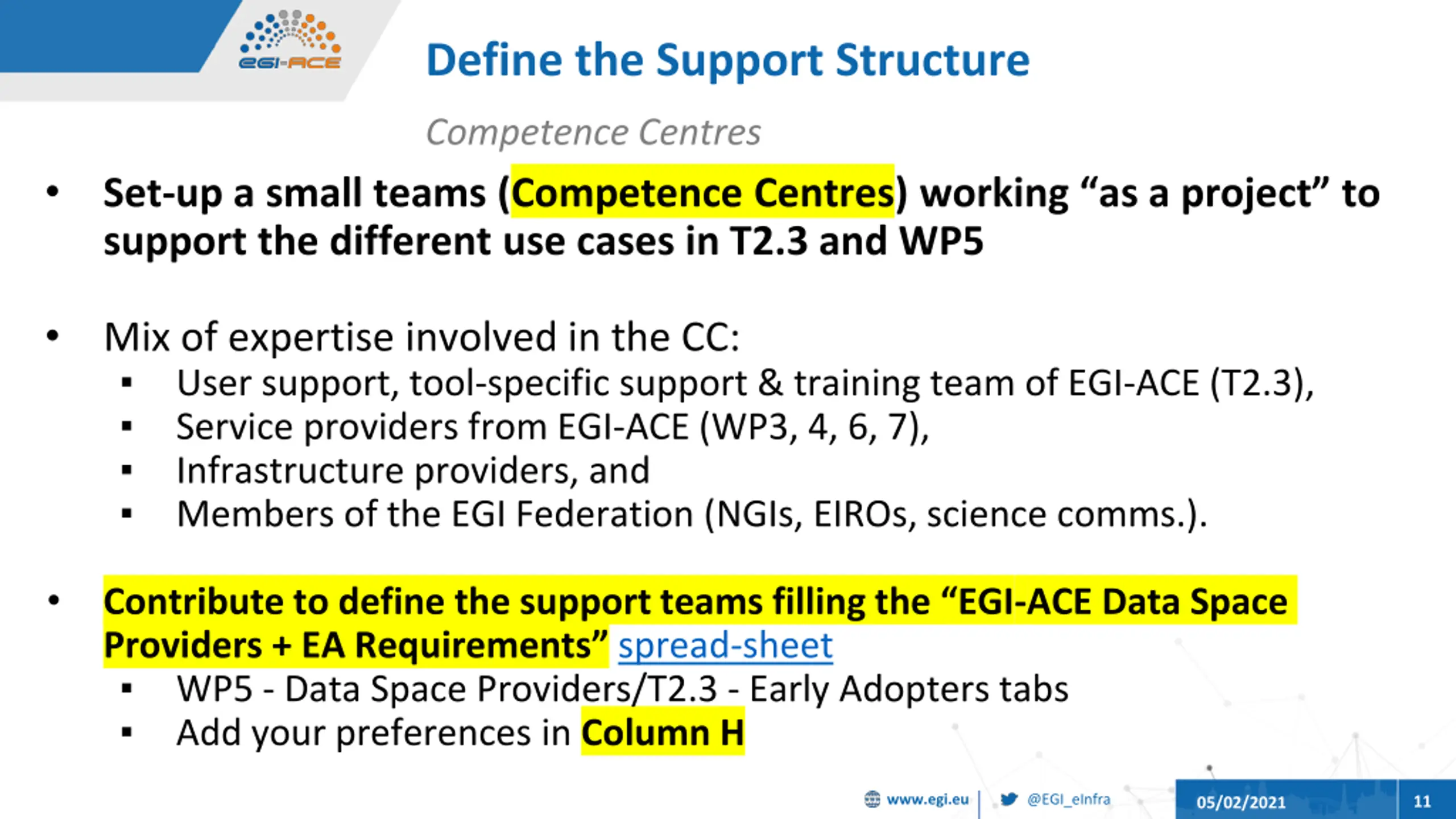 EGI-ACE

Define the Support Structure

Competence Centres

• Set-up a small teams (Competence Centres) working “as a project” to support the different use cases in T2.3 and WP5

• Mix of expertise involved in the CC:
  ▪ User support, tool-specific support & training team of EGI-ACE (T2.3),
  ▪ Service providers from EGI-ACE (WP3, 4, 6, 7),
  ▪ Infrastructure providers, and
  ▪ Members of the EGI Federation (NGIs, EIROs, science comms.).

• Contribute to define the support teams filling the “EGI-ACE Data Space Providers + EA Requirements” spread-sheet
  ▪ WP5 - Data Space Providers/T2.3 - Early Adopters tabs
  ▪ Add your preferences in Column H

www.egi.eu | @EGI_eInfra 05/02/2021 11